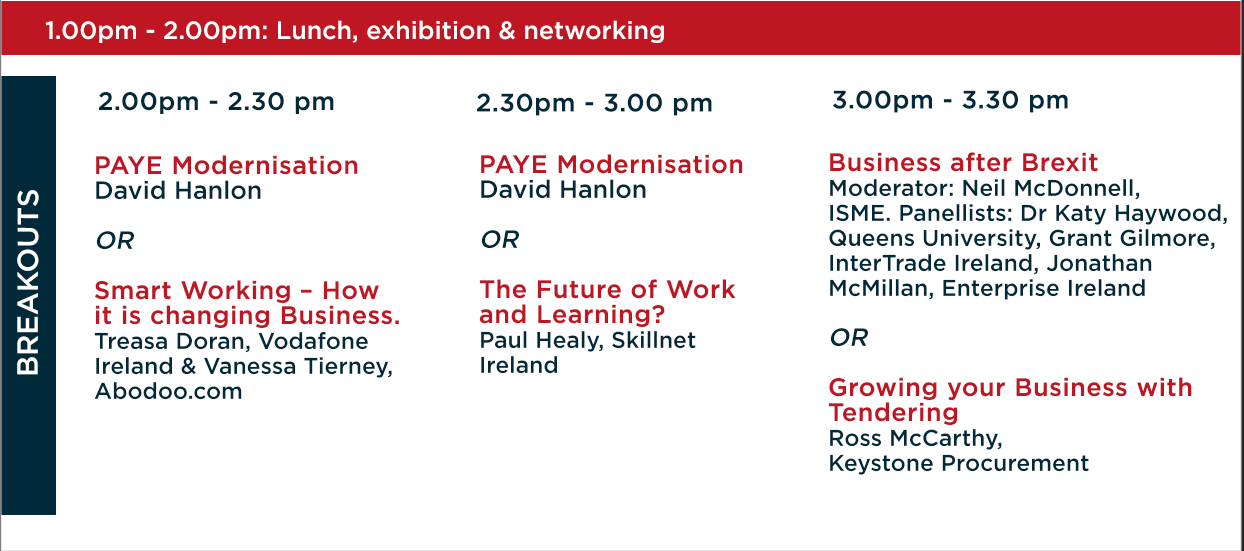 1.00pm - 2.00pm: Lunch, exhibition & networking

BREAKOUTS

2.00pm - 2.30 pm

PAYE Modernisation
David Hanlon

OR

Smart Working – How it is changing Business.
Treasa Doran, Vodafone Ireland & Vanessa Tierney, Abodoo.com

2.30pm - 3.00 pm

PAYE Modernisation
David Hanlon

OR

The Future of Work and Learning?
Paul Healy, Skillnet Ireland

3.00pm - 3.30 pm

Business after Brexit
Moderator: Neil McDonnell, ISME. Panellists: Dr Katy Haywood, Queens University, Grant Gilmore, InterTrade Ireland, Jonathan McMillan, Enterprise Ireland

OR

Growing your Business with Tendering
Ross McCarthy,
Keystone Procurement